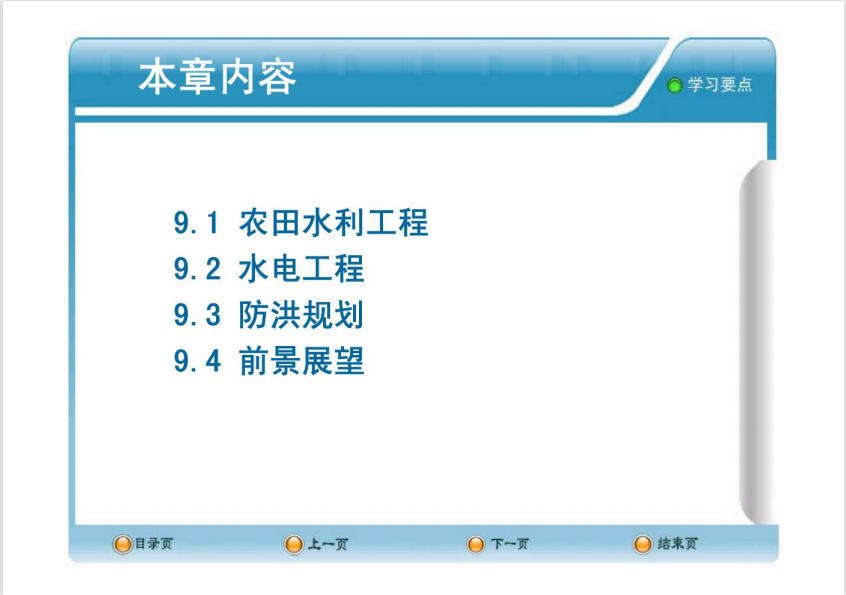 本章内容

学习要点

9.1 农田水利工程
9.2 水电工程
9.3 防洪规划
9.4 前景展望

目录页 上一页 下一页 结束页